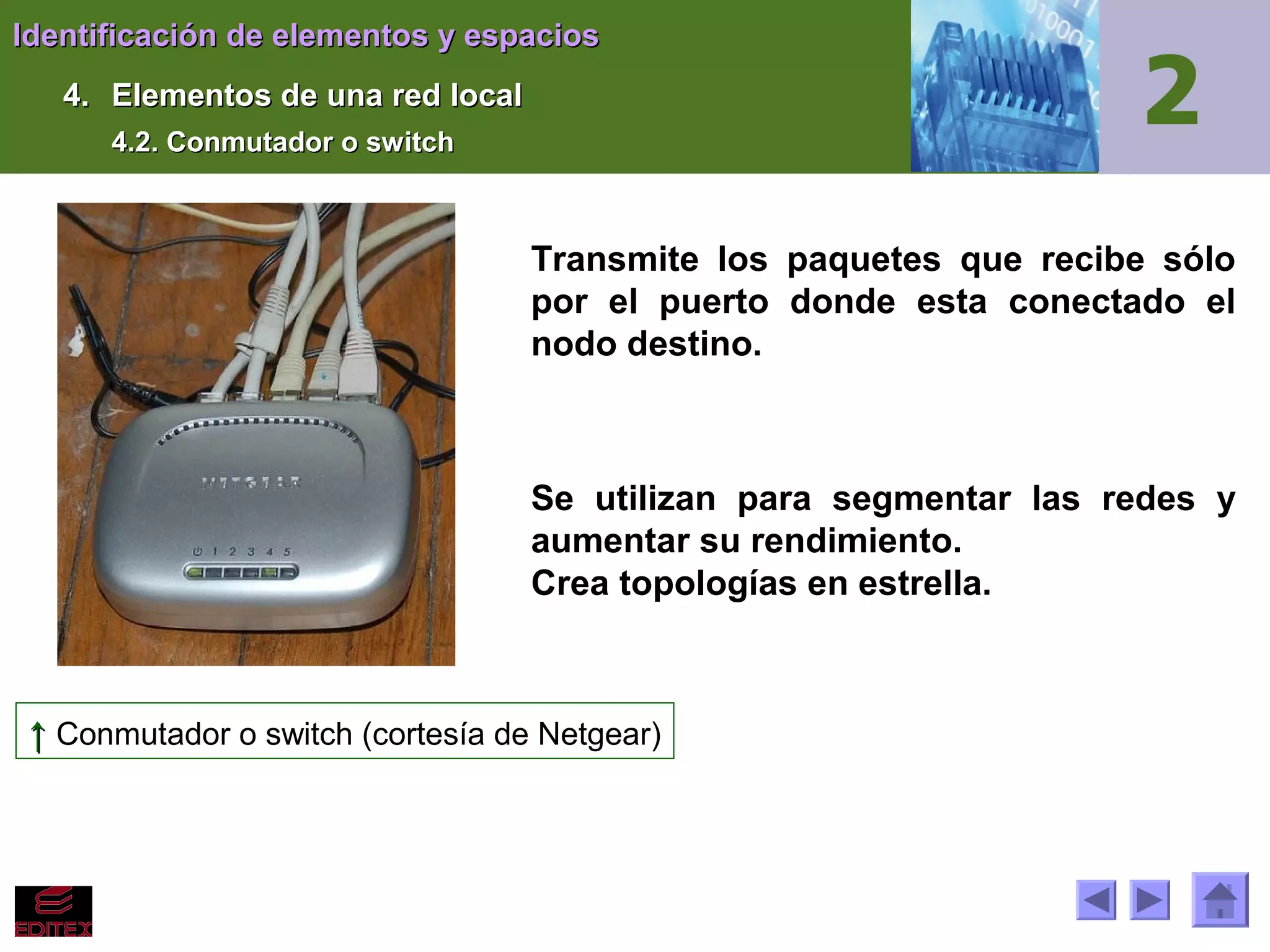 Identificación de elementos y espacios

4. Elementos de una red local

4.2. Conmutador o switch

2

NETGEAR

1 2 3 4 5

Transmite los paquetes que recibe sólo por el puerto donde esta conectado el nodo destino.

Se utilizan para segmentar las redes y aumentar su rendimiento.
Crea topologías en estrella.

↑ Conmutador o switch (cortesía de Netgear)

EDITEX